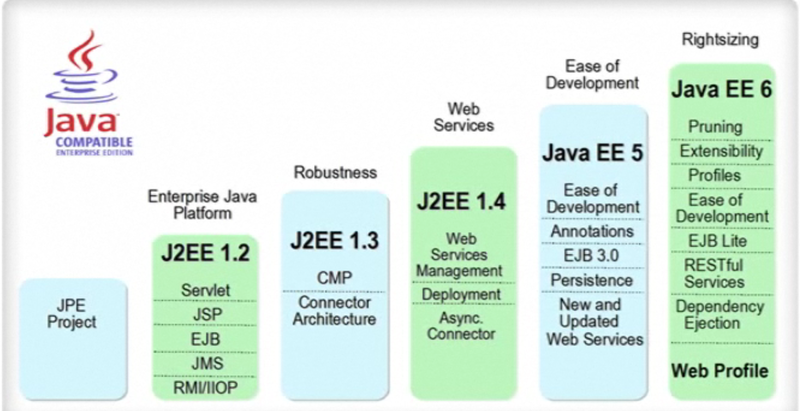 Java
COMPATIBLE
ENTERPRISE EDITION

JPE Project

Enterprise Java Platform

J2EE 1.2
Servlet
JSP
EJB
JMS
RMI/IIOP

Robustness

J2EE 1.3
CMP
Connector Architecture

Web Services

J2EE 1.4
Web Services Management
Deployment
Async. Connector

Ease of Development

Java EE 5
Ease of Development
Annotations
EJB 3.0
Persistence
New and Updated Web Services

Rightsizing

Java EE 6
Pruning
Extensibility
Profiles
Ease of Development
EJB Lite
RESTful Services
Dependency Ejection
Web Profile